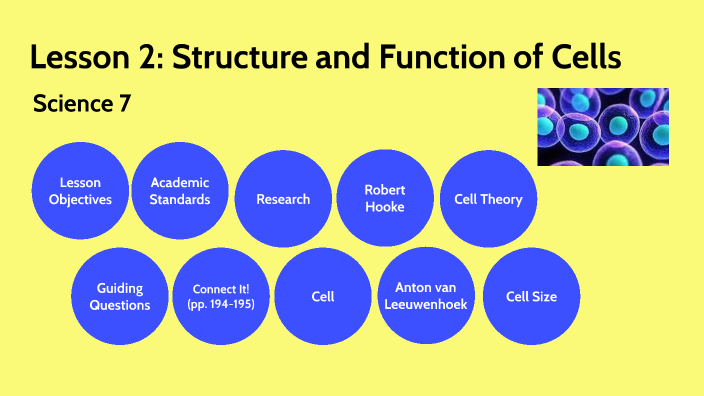 Lesson 2: Structure and Function of Cells

Science 7

Lesson Objectives

Academic Standards

Research

Robert Hooke

Cell Theory

Guiding Questions

Connect It! (pp. 194-195)

Cell

Anton van Leeuwenhoek

Cell Size